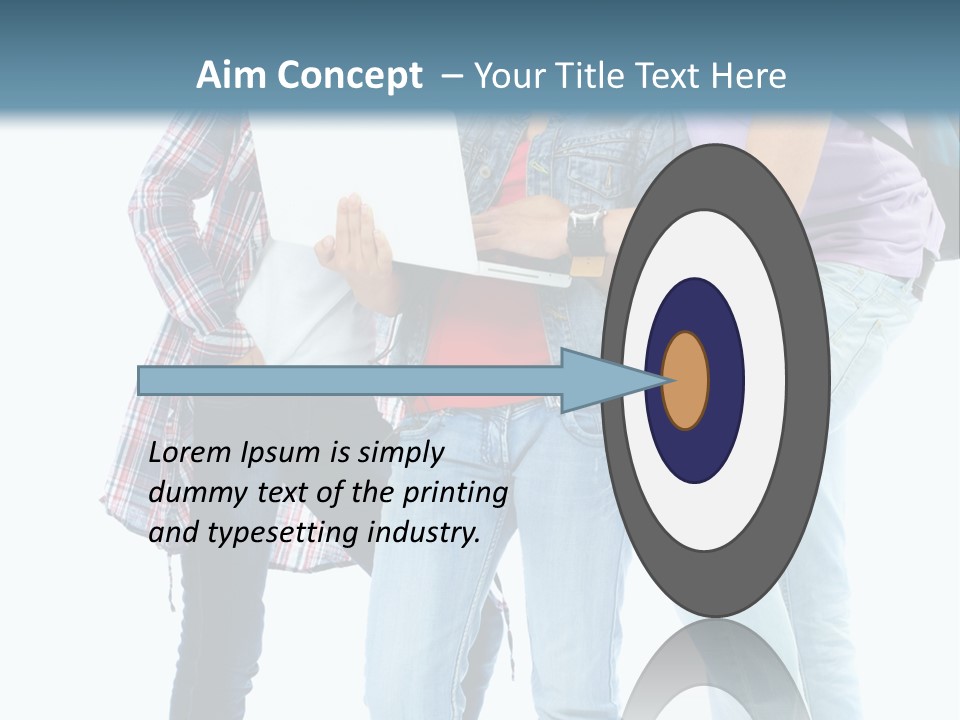 Aim Concept – Your Title Text Here

Lorem Ipsum is simply dummy text of the printing and typesetting industry.